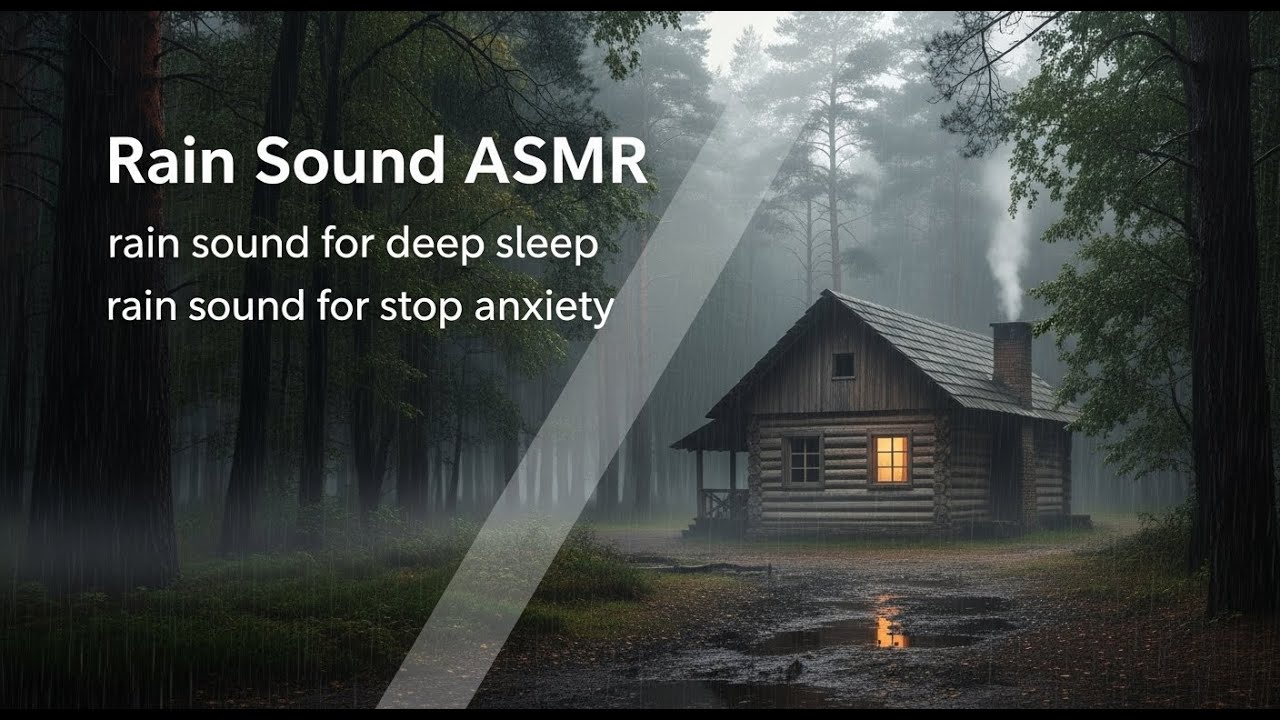 Rain Sound ASMR
rain sound for deep sleep
rain sound for stop anxiety